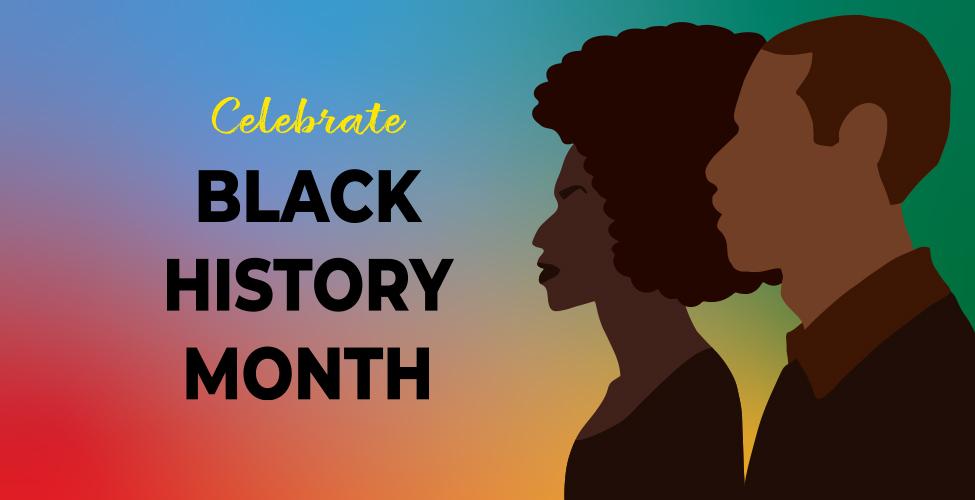 Celebrate

BLACK HISTORY MONTH